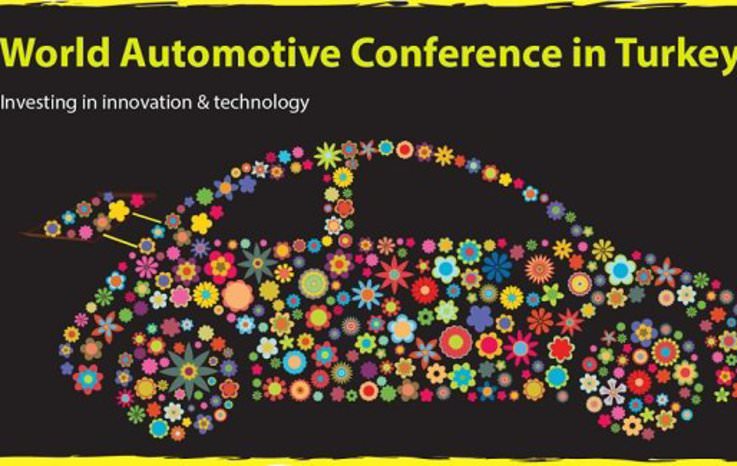 World Automotive Conference in Turkey

Investing in innovation & technology